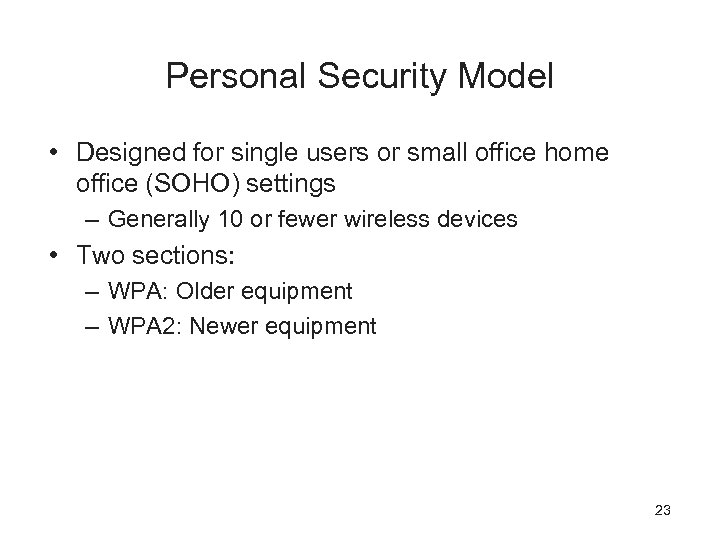 Personal Security Model

• Designed for single users or small office home office (SOHO) settings
– Generally 10 or fewer wireless devices
• Two sections:
– WPA: Older equipment
– WPA2: Newer equipment

23